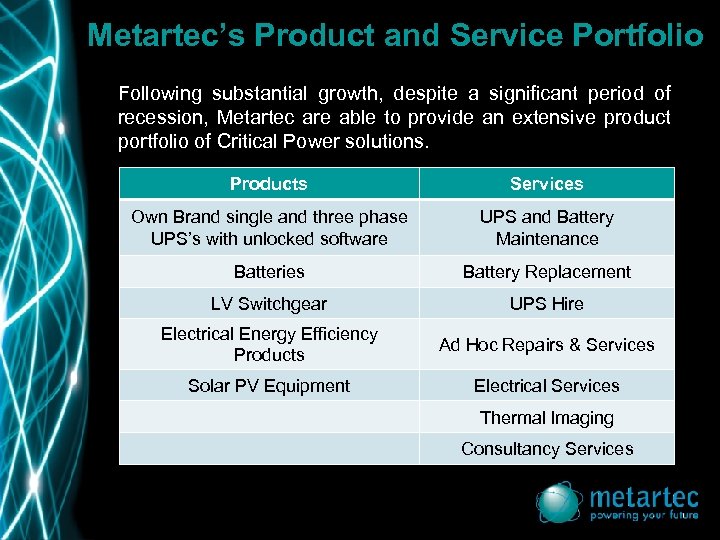 Metartec's Product and Service Portfolio

Following substantial growth, despite a significant period of recession, Metartec are able to provide an extensive product portfolio of Critical Power solutions.

| Products | Services |
|---|---|
| Own Brand single and three phase UPS's with unlocked software | UPS and Battery Maintenance |
| Batteries | Battery Replacement |
| LV Switchgear | UPS Hire |
| Electrical Energy Efficiency Products | Ad Hoc Repairs & Services |
| Solar PV Equipment | Electrical Services |
| | Thermal Imaging |
| | Consultancy Services |

metartec
powering your future